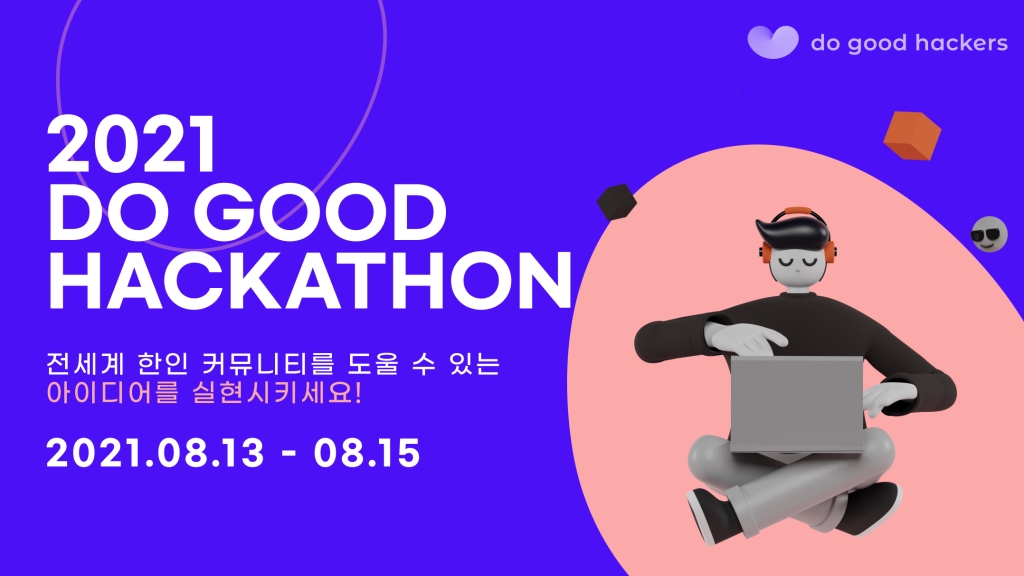 do good hackers

2021
DO GOOD
HACKATHON

전세계 한인 커뮤니티를 도울 수 있는
아이디어를 실현시키세요!

2021.08.13 - 08.15